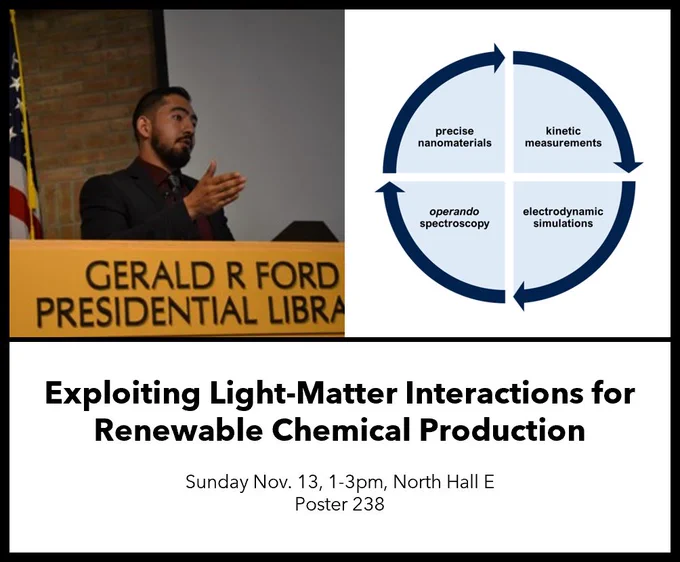 GERALD R FORD
PRESIDENTIAL LIBRA

precise nanomaterials

kinetic measurements

operando spectroscopy

electrodynamic simulations

Exploiting Light-Matter Interactions for Renewable Chemical Production

Sunday Nov. 13, 1-3pm, North Hall E
Poster 238